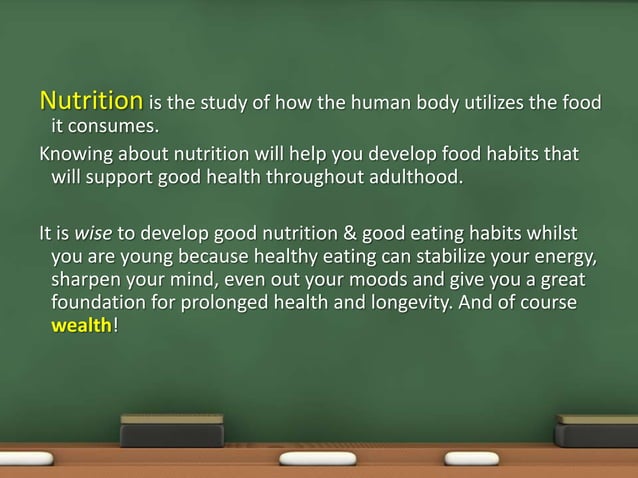 Nutrition is the study of how the human body utilizes the food it consumes.

Knowing about nutrition will help you develop food habits that will support good health throughout adulthood.

It is wise to develop good nutrition & good eating habits whilst you are young because healthy eating can stabilize your energy, sharpen your mind, even out your moods and give you a great foundation for prolonged health and longevity. And of course wealth!